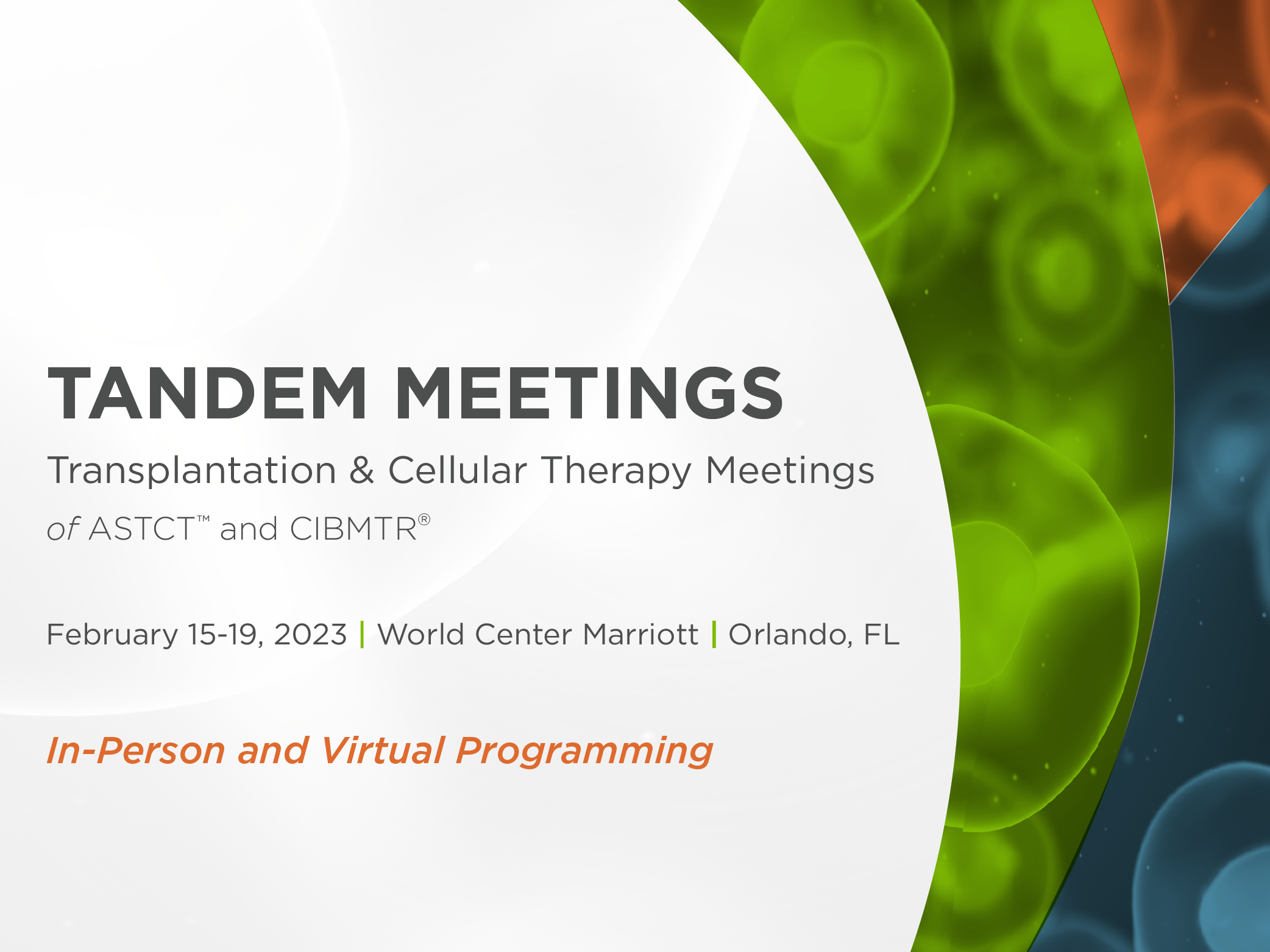 TANDEM MEETINGS

Transplantation & Cellular Therapy Meetings

of ASTCT™ and CIBMTR®

February 15-19, 2023 | World Center Marriott | Orlando, FL

In-Person and Virtual Programming